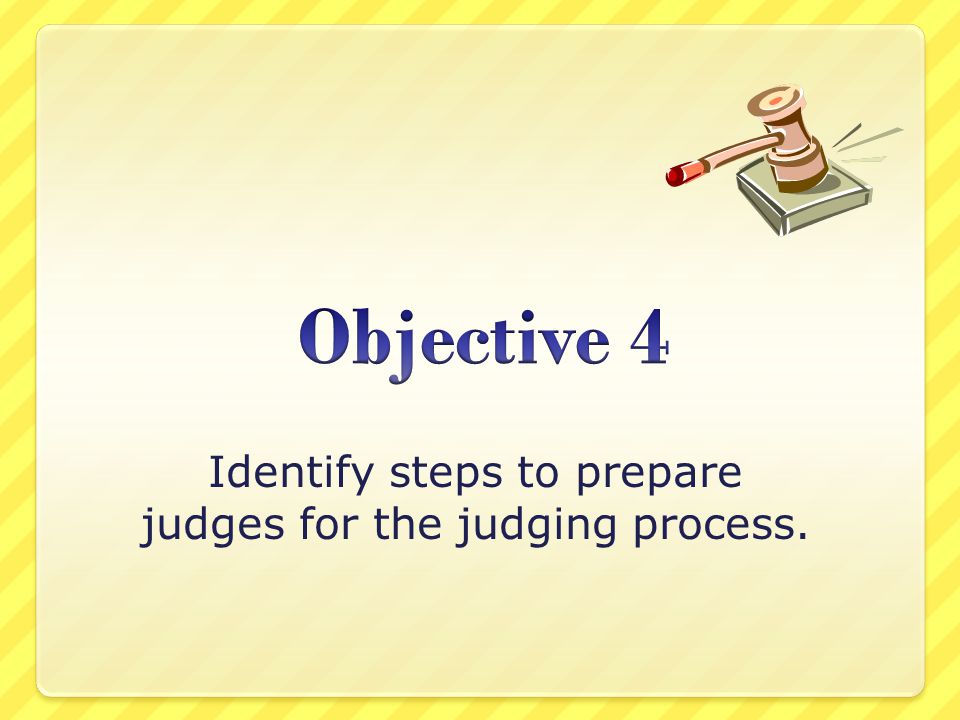 Objective 4

Identify steps to prepare judges for the judging process.